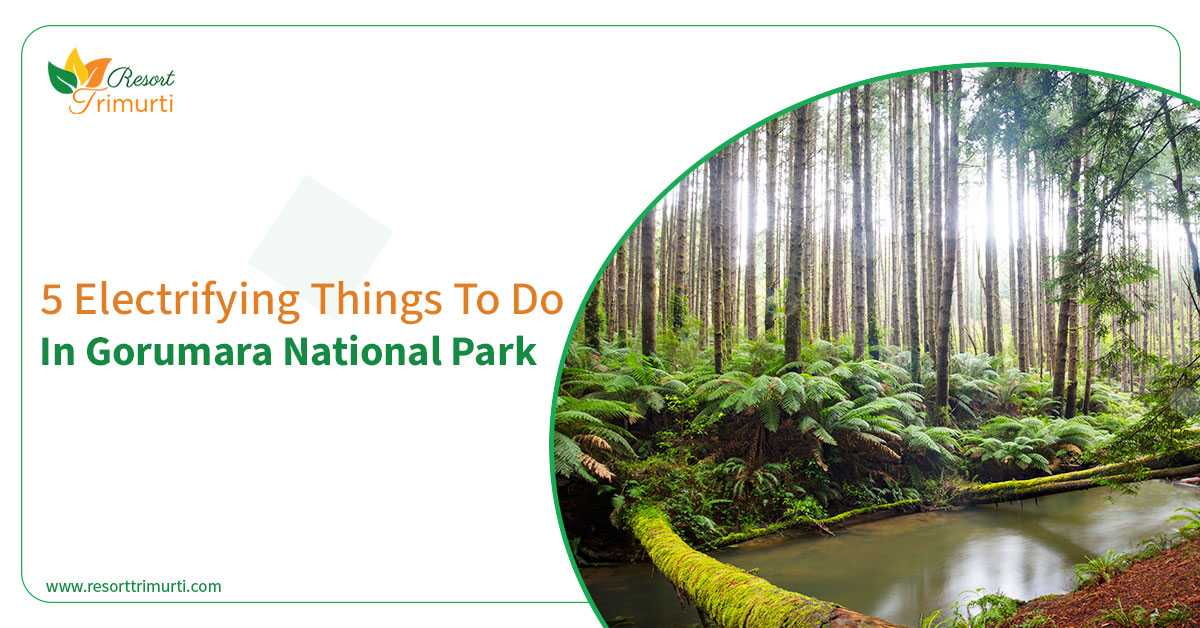 Resort Trimurti

5 Electrifying Things To Do
In Gorumara National Park

www.resorttrimurti.com